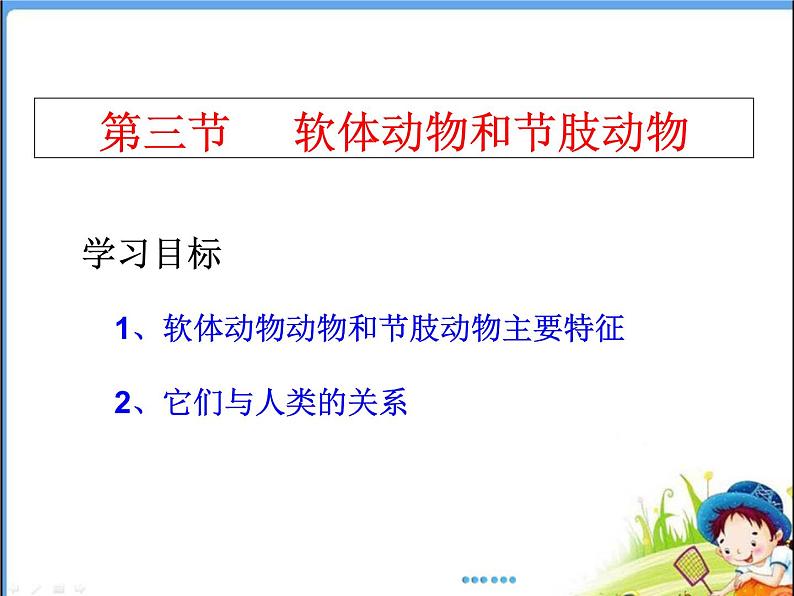 第三节　软体动物和节肢动物

学习目标

1、软体动物动物和节肢动物主要特征

2、它们与人类的关系